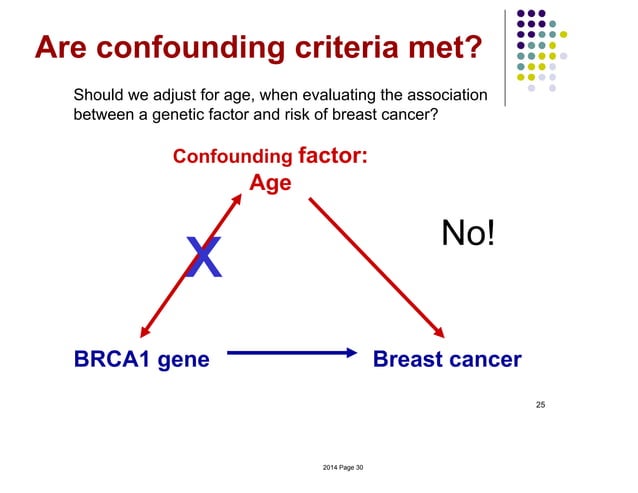 Are confounding criteria met?

Should we adjust for age, when evaluating the association between a genetic factor and risk of breast cancer?

Confounding factor:
Age

X

No!

BRCA1 gene

Breast cancer

25

2014 Page 30